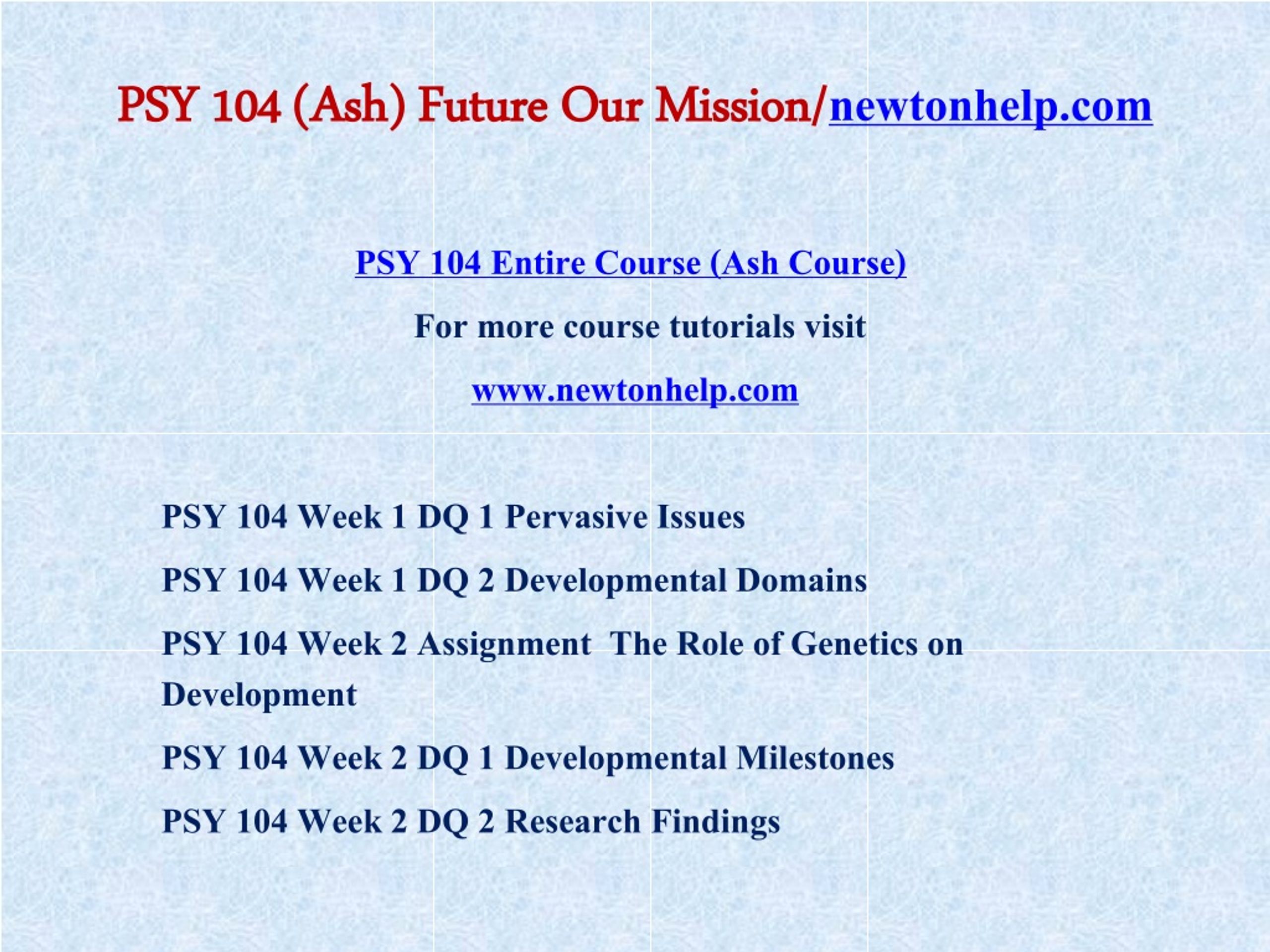 PSY 104 (Ash) Future Our Mission/newtonhelp.com

PSY 104 Entire Course (Ash Course)

For more course tutorials visit

www.newtonhelp.com

PSY 104 Week 1 DQ 1 Pervasive Issues

PSY 104 Week 1 DQ 2 Developmental Domains

PSY 104 Week 2 Assignment The Role of Genetics on Development

PSY 104 Week 2 DQ 1 Developmental Milestones

PSY 104 Week 2 DQ 2 Research Findings